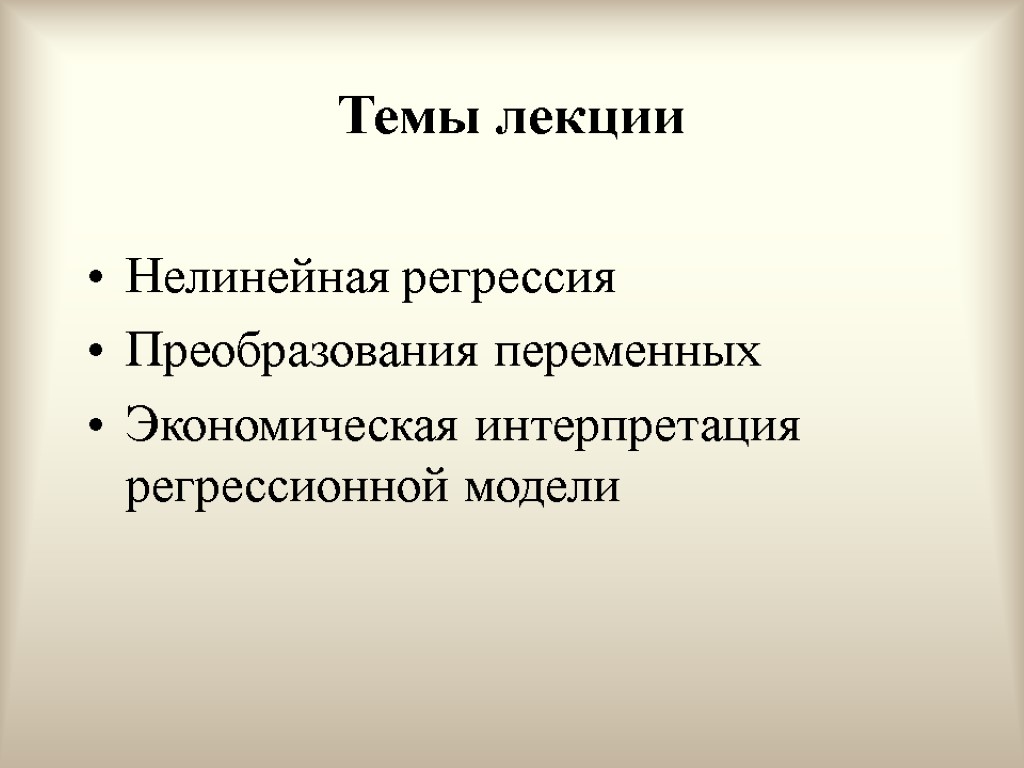 Темы лекции

• Нелинейная регрессия
• Преобразования переменных
• Экономическая интерпретация регрессионной модели